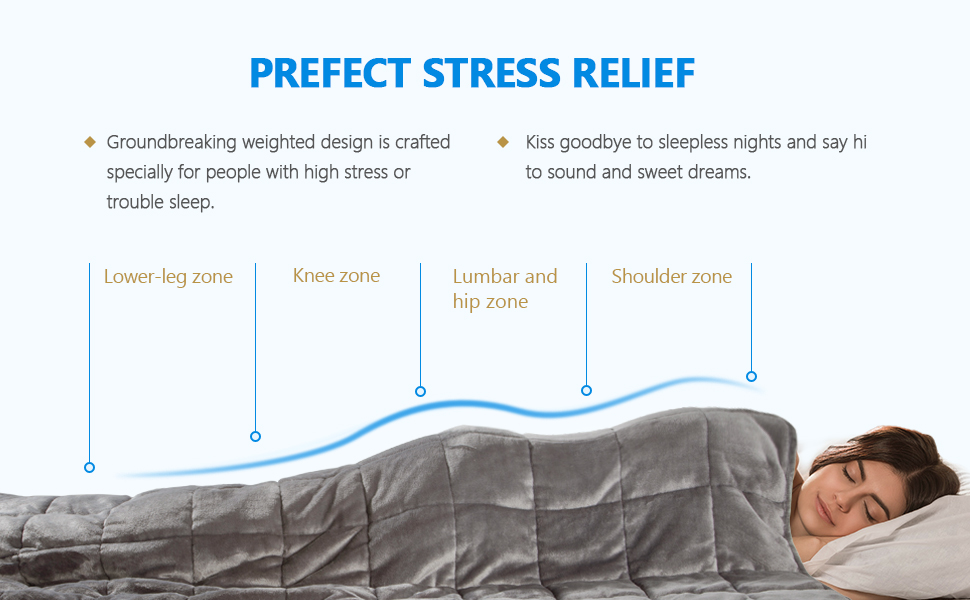 PREFECT STRESS RELIEF

◆ Groundbreaking weighted design is crafted specially for people with high stress or trouble sleep.

◆ Kiss goodbye to sleepless nights and say hi to sound and sweet dreams.

Lower-leg zone

Knee zone

Lumbar and hip zone

Shoulder zone